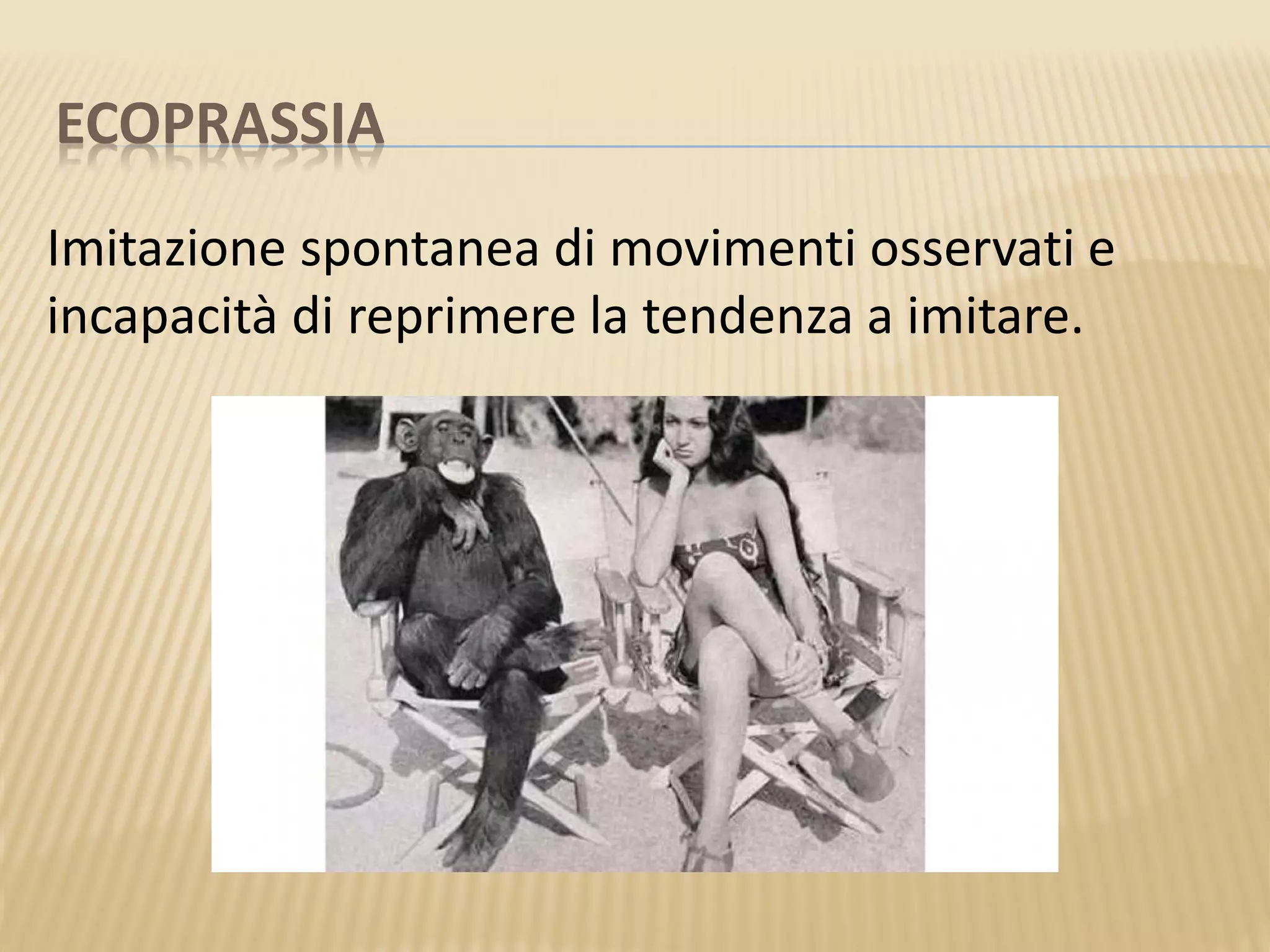 ECOPRASSIA

Imitazione spontanea di movimenti osservati e incapacità di reprimere la tendenza a imitare.